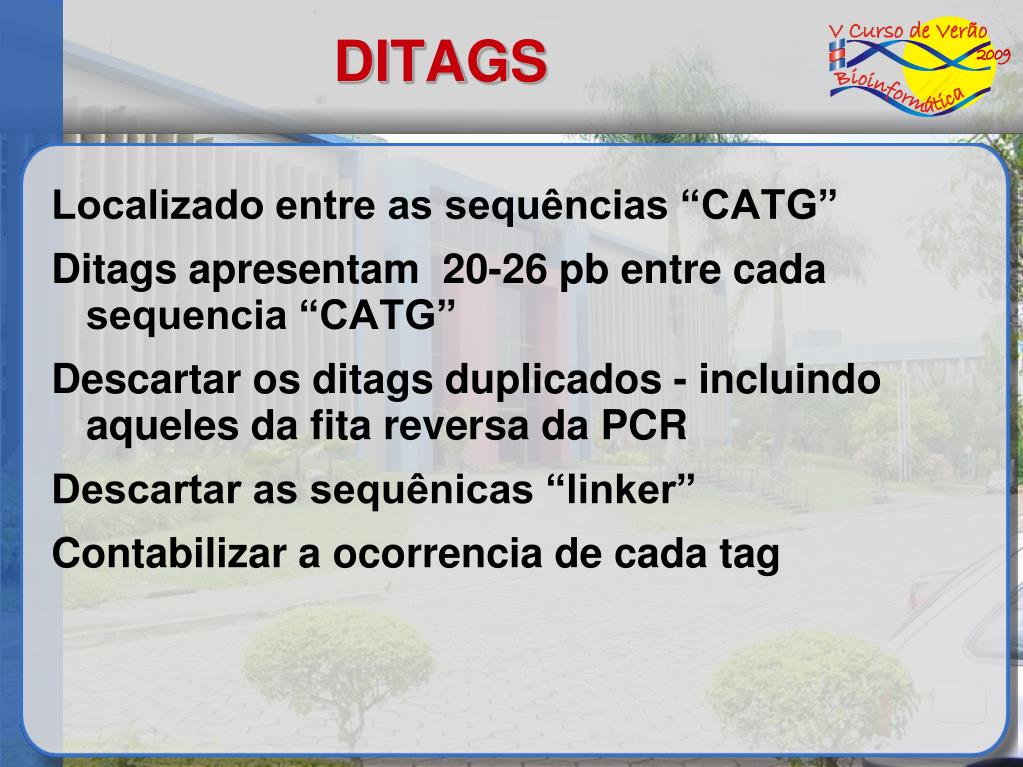 DITAGS

V Curso de Verão 2009 Bioinformática

Localizado entre as sequências “CATG”

Ditags apresentam 20-26 pb entre cada sequencia “CATG”

Descartar os ditags duplicados - incluindo aqueles da fita reversa da PCR

Descartar as sequênicas “linker”

Contabilizar a ocorrencia de cada tag